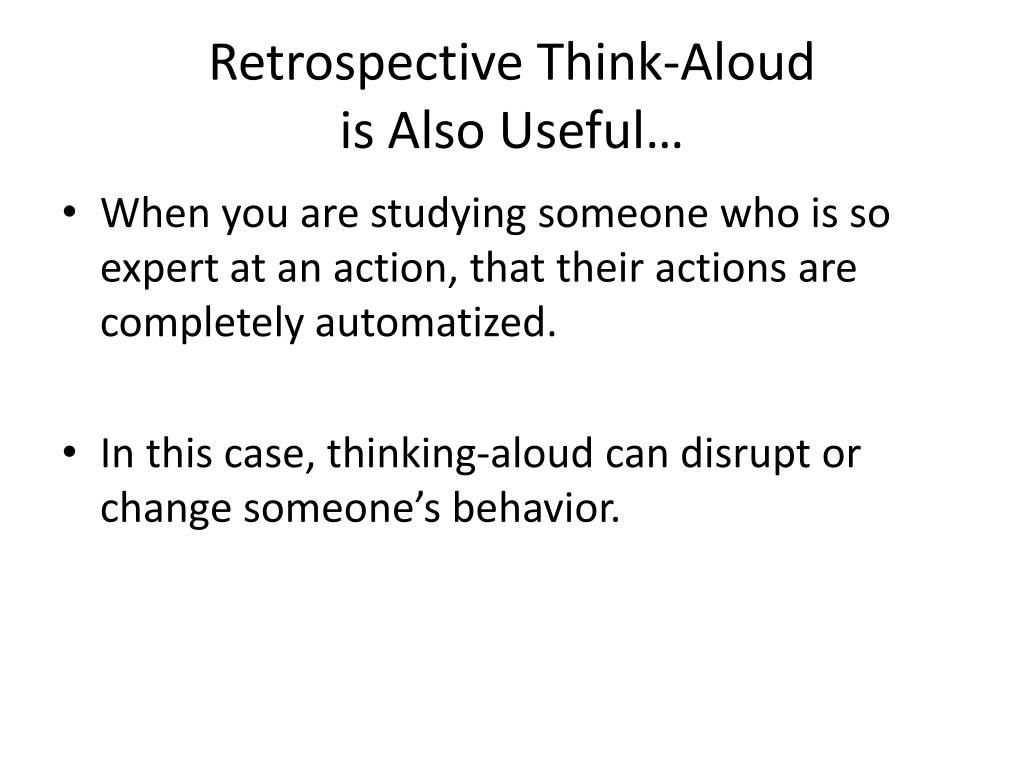 Retrospective Think-Aloud
is Also Useful…

• When you are studying someone who is so expert at an action, that their actions are completely automatized.

• In this case, thinking-aloud can disrupt or change someone’s behavior.